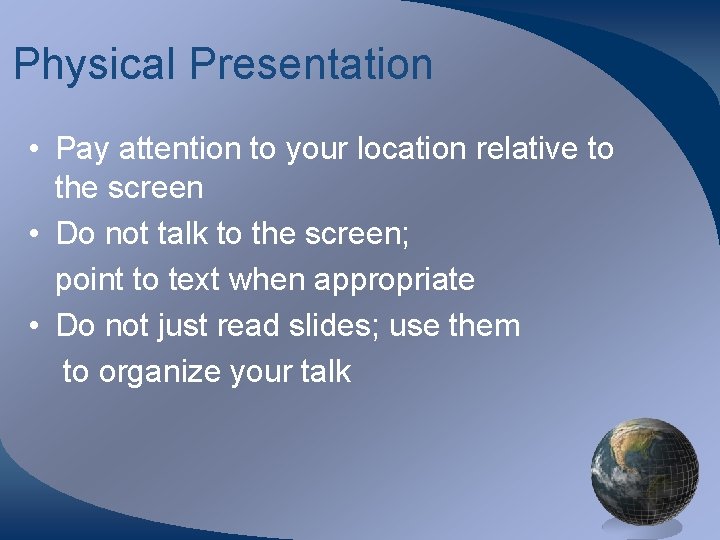 Physical Presentation

• Pay attention to your location relative to the screen
• Do not talk to the screen;
point to text when appropriate
• Do not just read slides; use them
to organize your talk